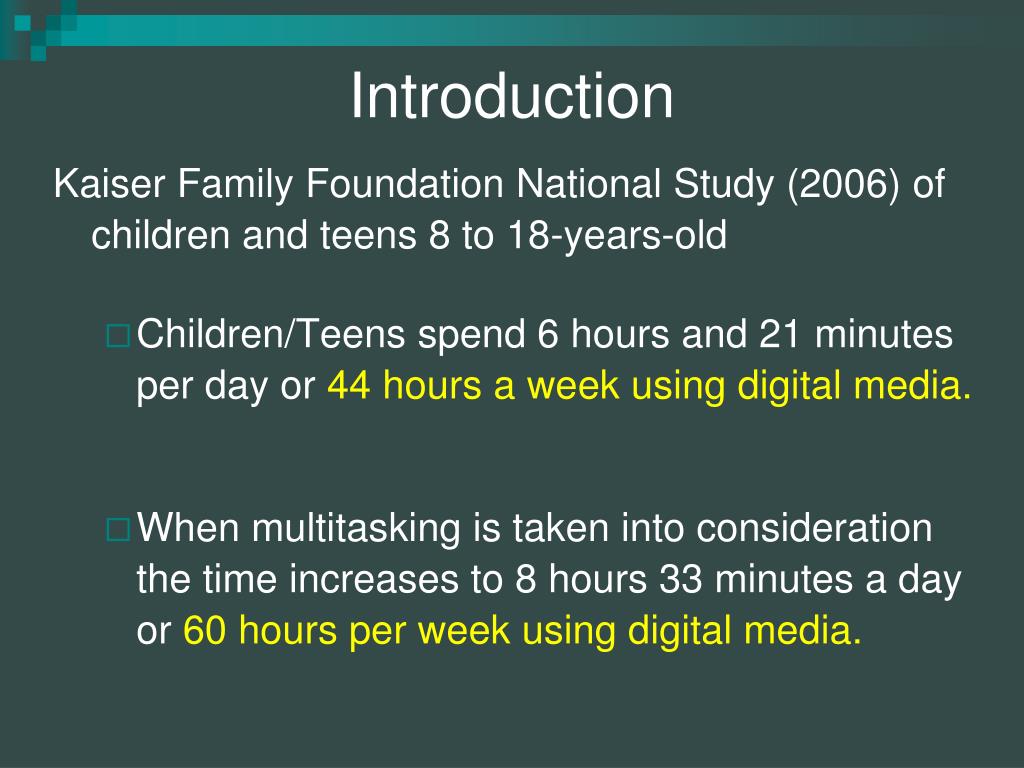 Introduction

Kaiser Family Foundation National Study (2006) of children and teens 8 to 18-years-old

□ Children/Teens spend 6 hours and 21 minutes per day or 44 hours a week using digital media.

□ When multitasking is taken into consideration the time increases to 8 hours 33 minutes a day or 60 hours per week using digital media.